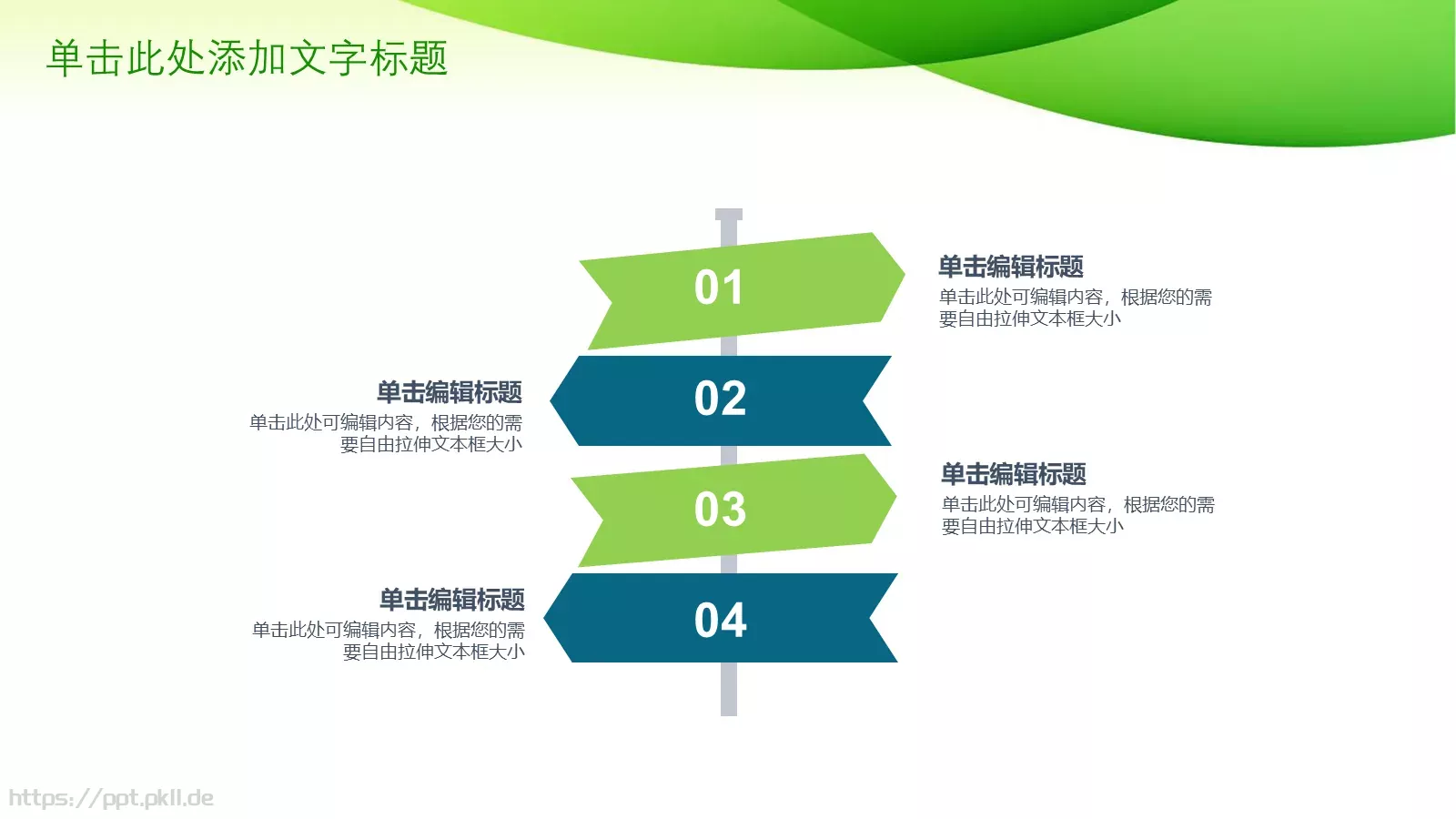 单击此处添加文字标题

01

单击编辑标题
单击此处可编辑内容，根据您的需要自由拉伸文本框大小

单击编辑标题
单击此处可编辑内容，根据您的需要自由拉伸文本框大小

02

03

单击编辑标题
单击此处可编辑内容，根据您的需要自由拉伸文本框大小

单击编辑标题
单击此处可编辑内容，根据您的需要自由拉伸文本框大小

04

https://ppt.pkll.de